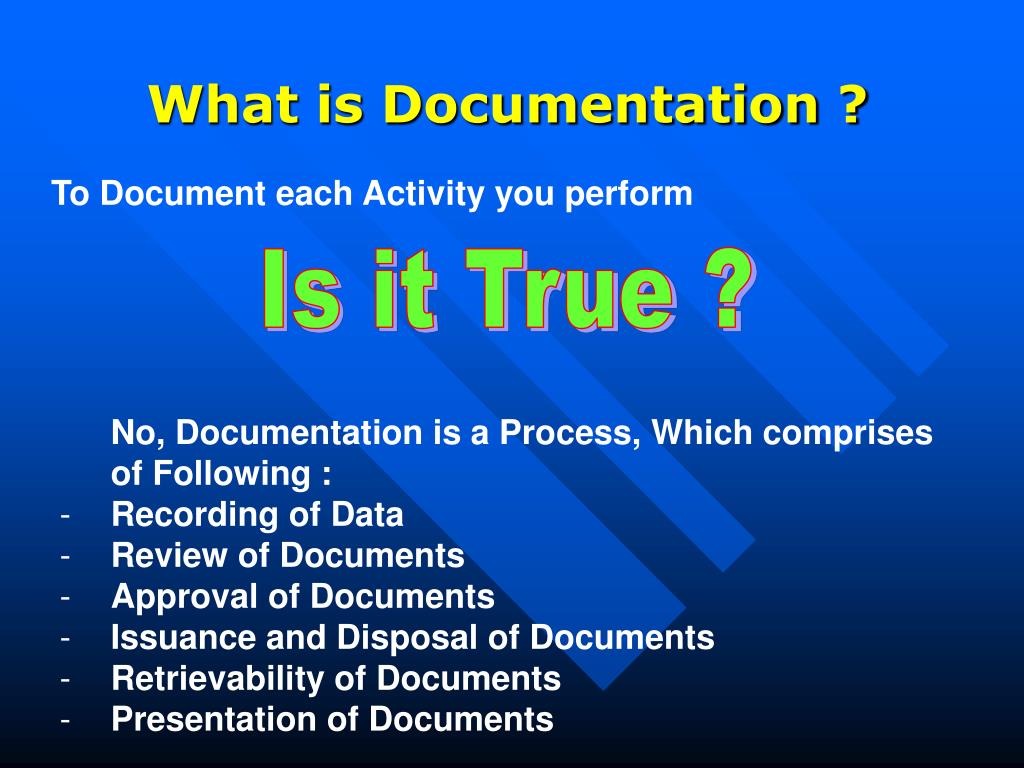 What is Documentation ?

To Document each Activity you perform

Is it True ?

No, Documentation is a Process, Which comprises of Following :
- Recording of Data
- Review of Documents
- Approval of Documents
- Issuance and Disposal of Documents
- Retrievability of Documents
- Presentation of Documents